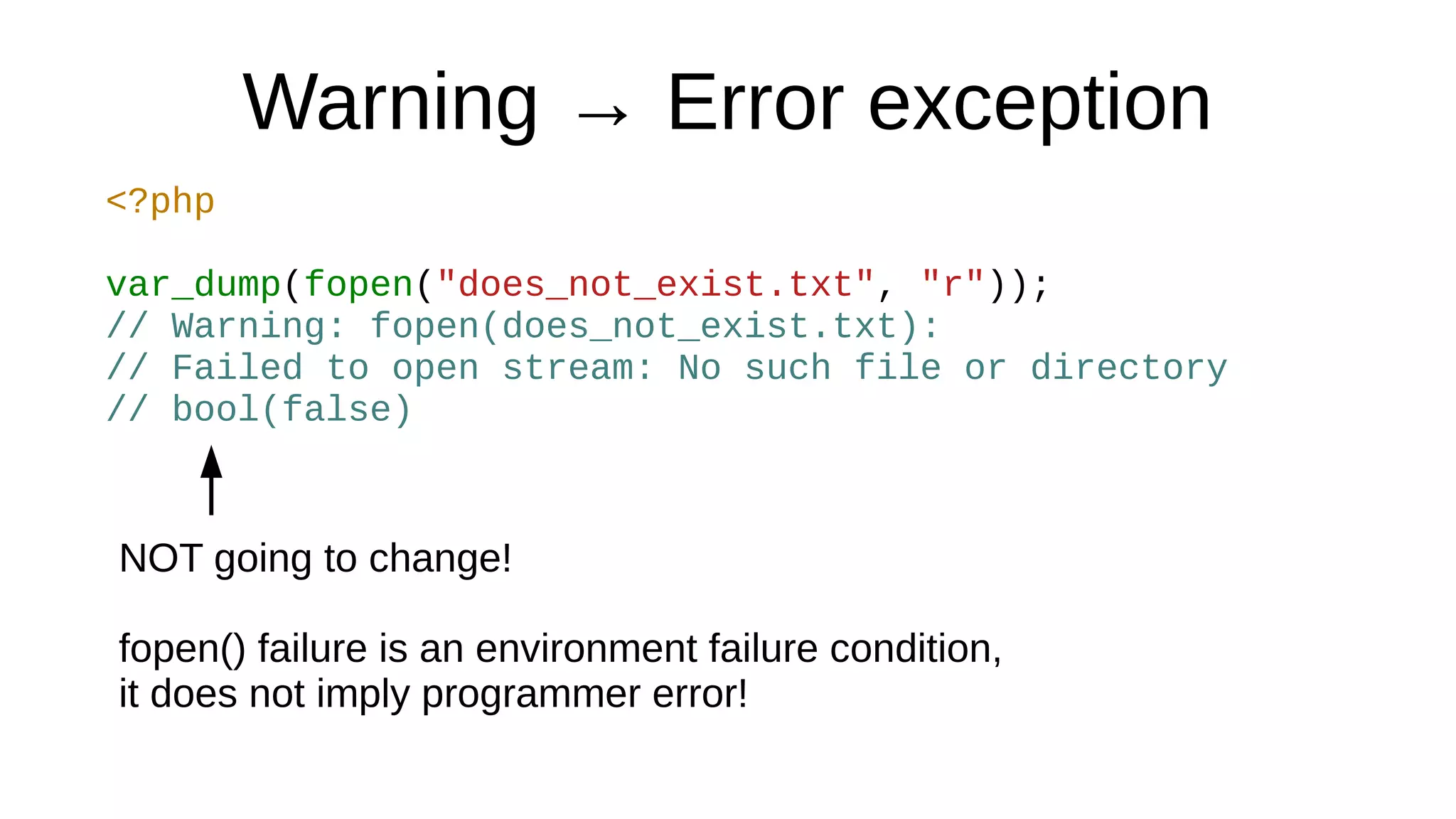 Warning → Error exception

<?php

var_dump(fopen("does_not_exist.txt", "r"));
// Warning: fopen(does_not_exist.txt):
// Failed to open stream: No such file or directory
// bool(false)

NOT going to change!

fopen() failure is an environment failure condition, it does not imply programmer error!